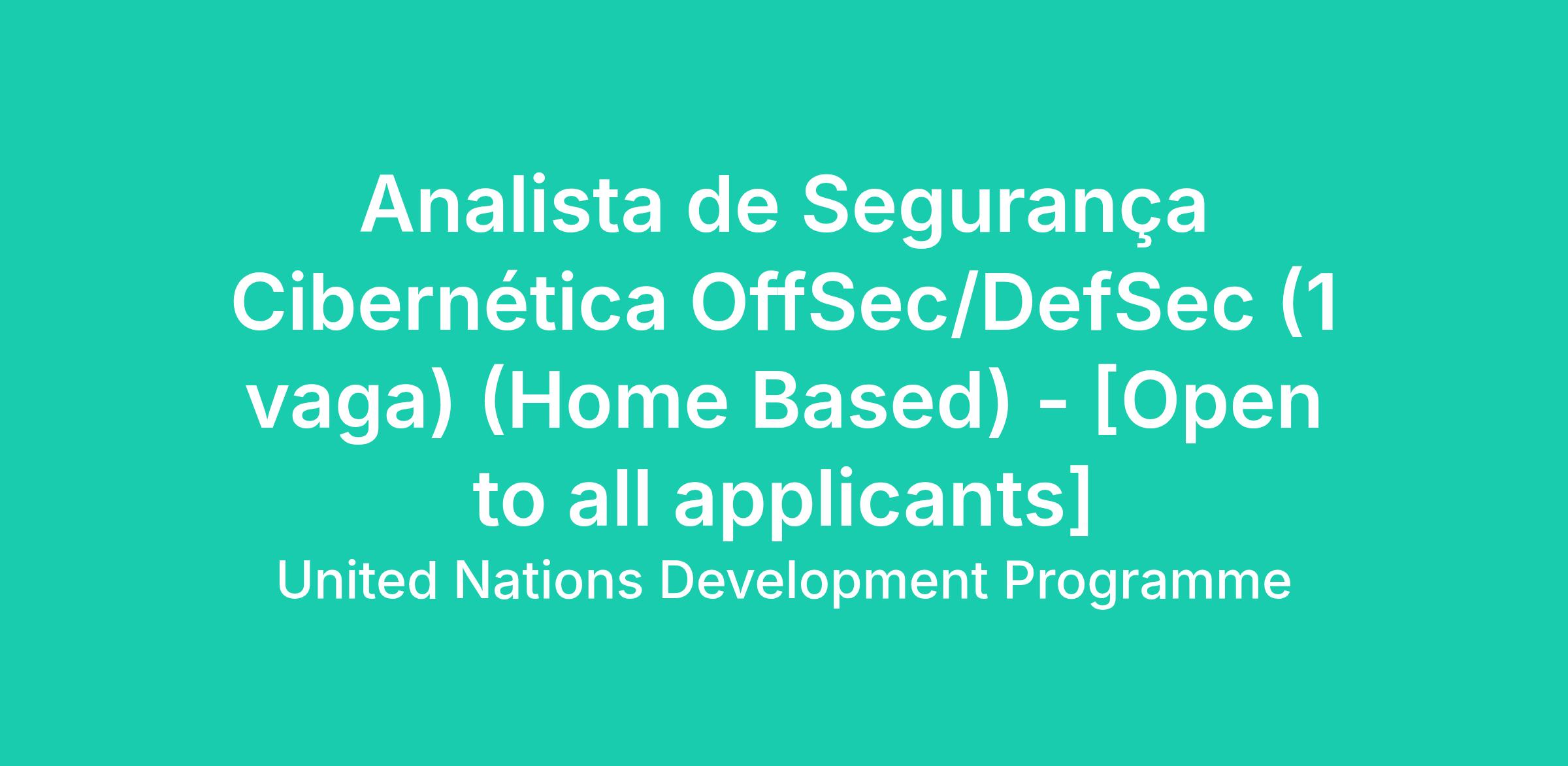 Analista de Segurança Cibernética OffSec/DefSec (1 vaga) (Home Based) - [Open to all applicants]

United Nations Development Programme